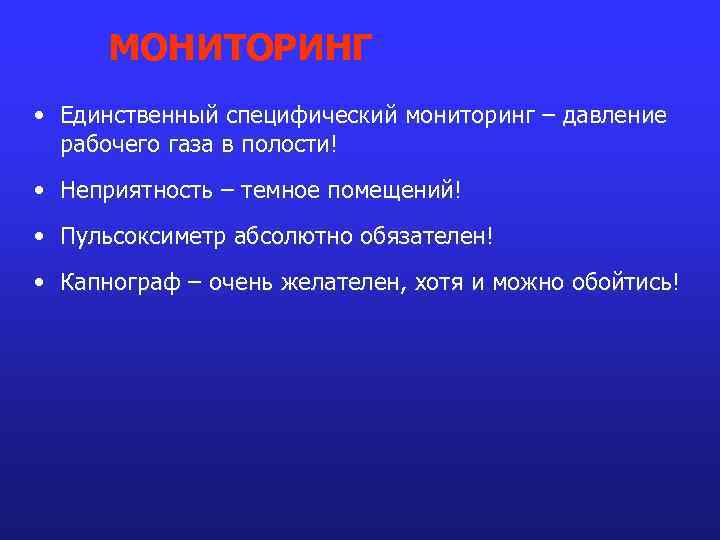 МОНИТОРИНГ

• Единственный специфический мониторинг – давление рабочего газа в полости!

• Неприятность – темное помещений!

• Пульсоксиметр абсолютно обязателен!

• Капнограф – очень желателен, хотя и можно обойтись!